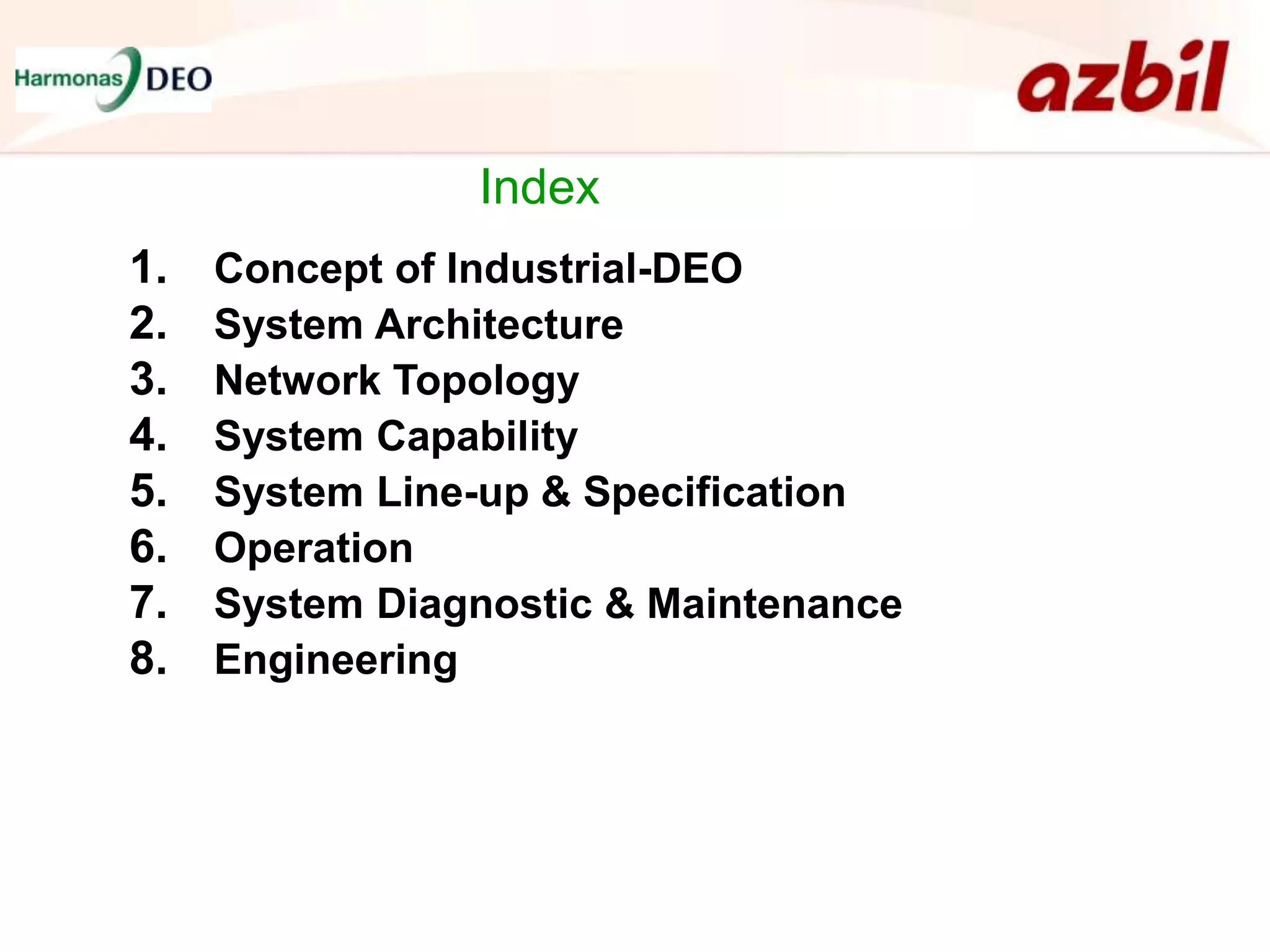 Harmonas DEO

azbil

Index

1. Concept of Industrial-DEO
2. System Architecture
3. Network Topology
4. System Capability
5. System Line-up & Specification
6. Operation
7. System Diagnostic & Maintenance
8. Engineering